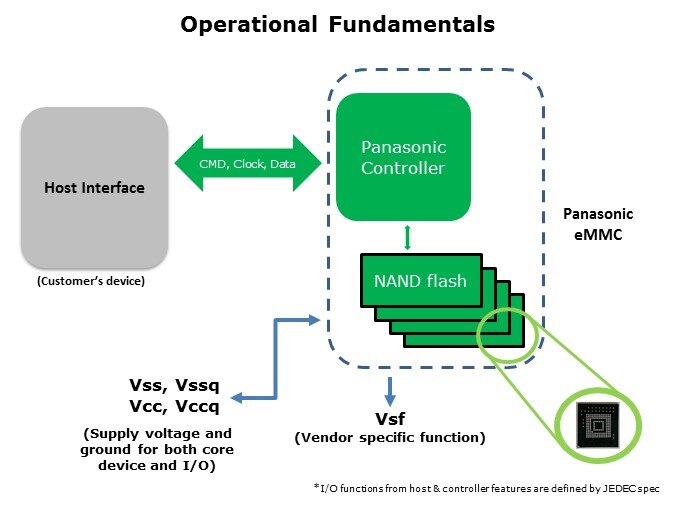 Operational Fundamentals

Host Interface

(Customer's device)

CMD, Clock, Data

Panasonic Controller

NAND flash

Panasonic eMMC

Vss, Vssq
Vcc, Vccq

(Supply voltage and ground for both core device and I/O)

Vsf
(Vendor specific function)

*I/O functions from host & controller features are defined by JEDEC spec